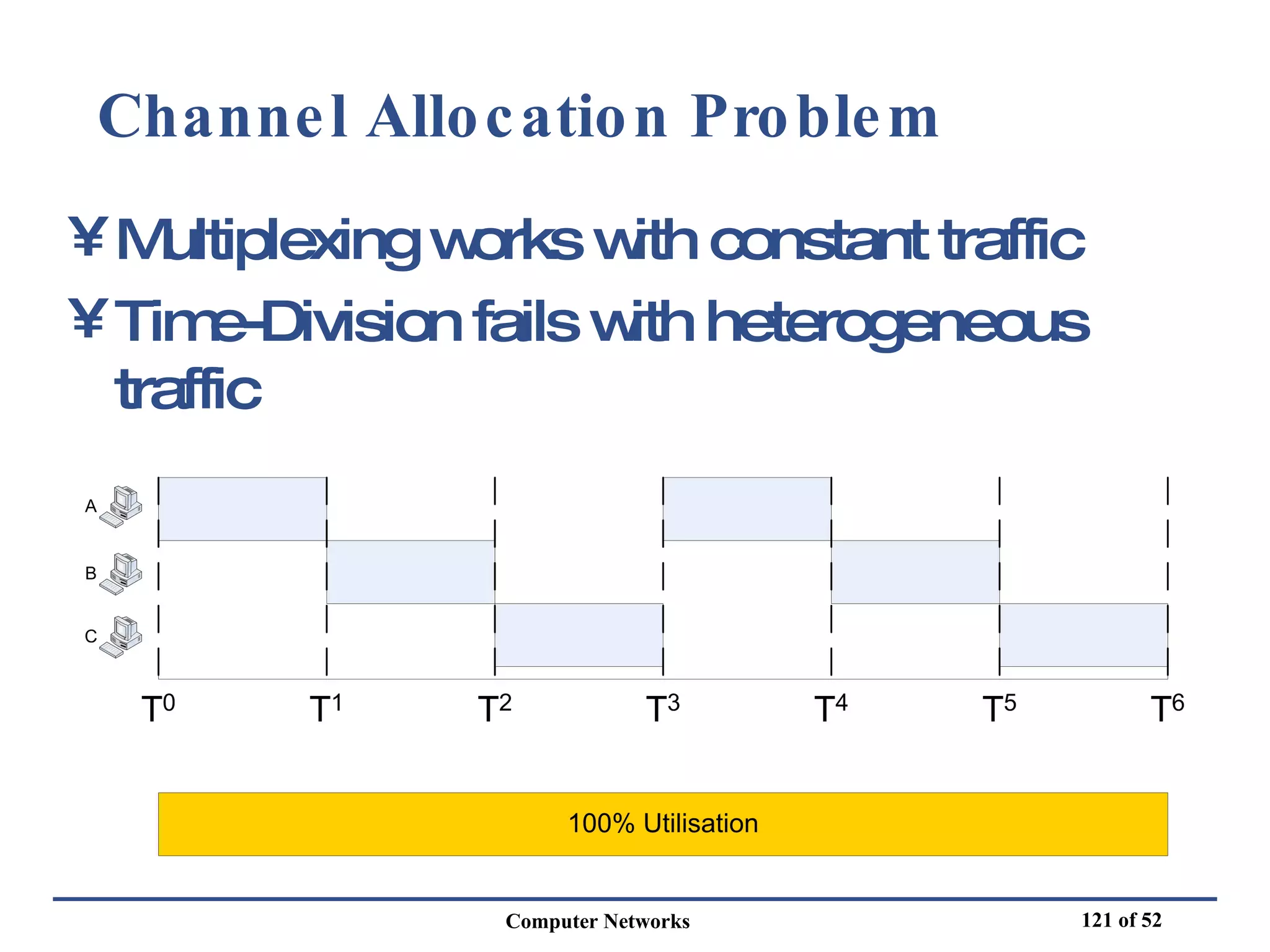 Channel Allocation Problem

¥ Multiplexing works with constant traffic

¥ Time-Division fails with heterogeneous traffic

A

B

C

$T^0$ $T^1$ $T^2$ $T^3$ $T^4$ $T^5$ $T^6$

100% Utilisation

Computer Networks

121 of 52